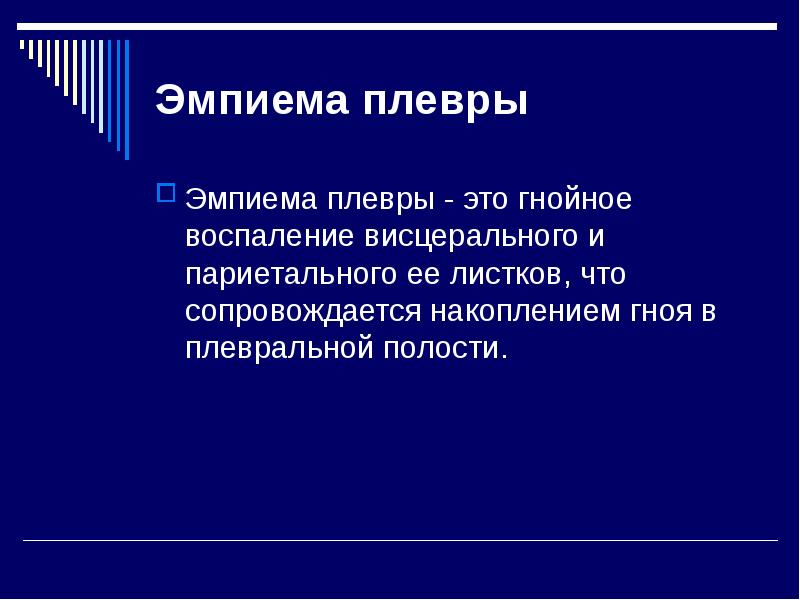 Эмпиема плевры

Эмпиема плевры - это гнойное воспаление висцерального и париетального ее листков, что сопровождается накоплением гноя в плевральной полости.